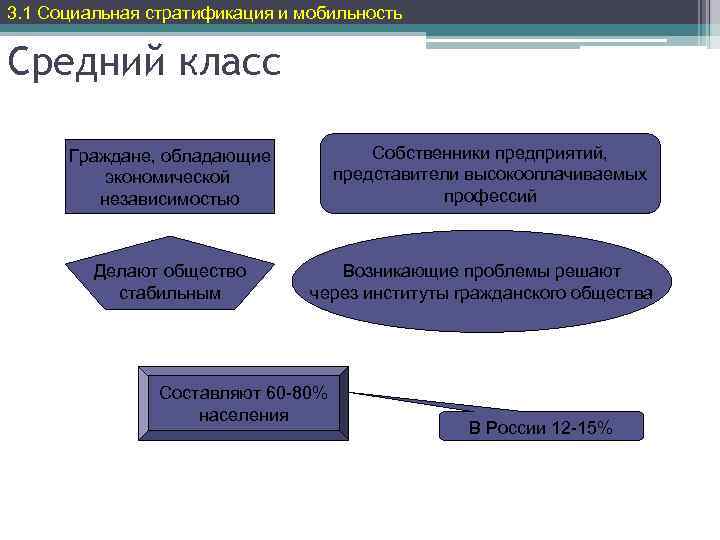 3.1 Социальная стратификация и мобильность

Средний класс

Граждане, обладающие экономической независимостью

Собственники предприятий, представители высокооплачиваемых профессий

Делают общество стабильным

Возникающие проблемы решают через институты гражданского общества

Составляют 60-80% населения

В России 12-15%